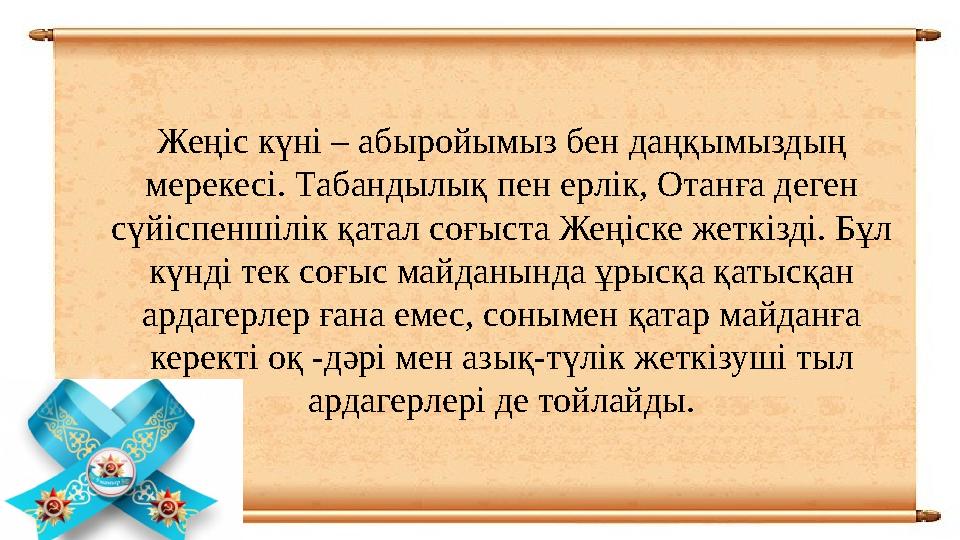 Жеңіс күні – абыройымыз бен даңқымыздың мерекесі. Табандылық пен ерлік, Отанға деген сүйіспеншілік қатал соғыста Жеңіске жеткізді. Бұл күнді тек соғыс майданында ұрысқа қатысқан ардагерлер ғана емес, сонымен қатар майданға керекті оқ -дәрі мен азық-түлік жеткізуші тыл ардагерлері де тойлайды.